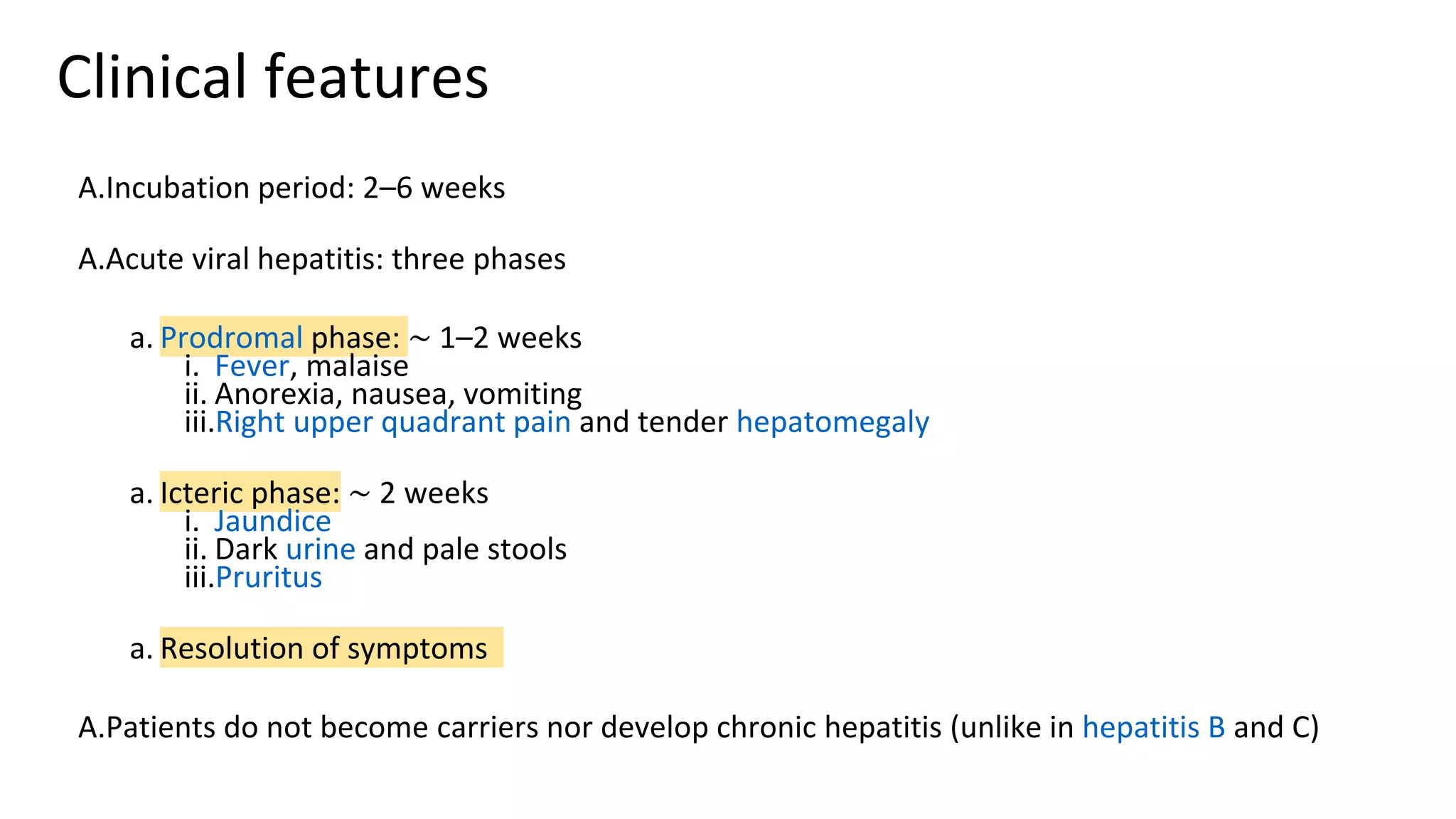 Clinical features

A.Incubation period: 2–6 weeks

A.Acute viral hepatitis: three phases

a. Prodromal phase: ~ 1–2 weeks
i. Fever, malaise
ii. Anorexia, nausea, vomiting
iii.Right upper quadrant pain and tender hepatomegaly

a. Icteric phase: ~ 2 weeks
i. Jaundice
ii. Dark urine and pale stools
iii.Pruritus

a. Resolution of symptoms

A.Patients do not become carriers nor develop chronic hepatitis (unlike in hepatitis B and C)